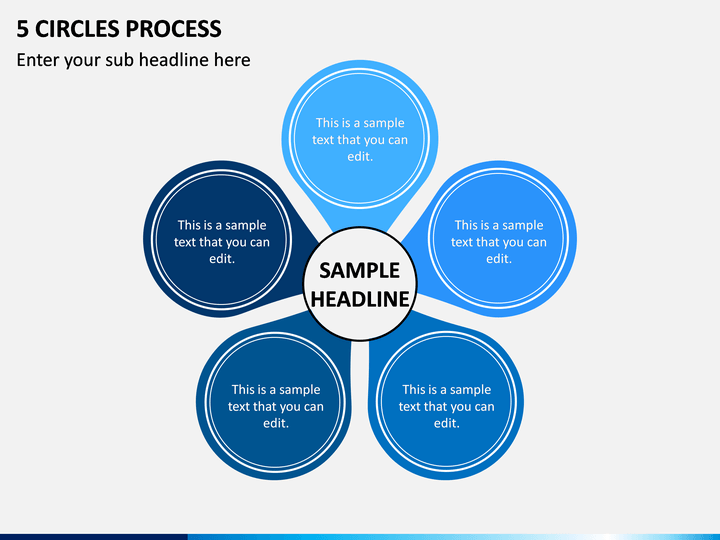 5 CIRCLES PROCESS

Enter your sub headline here

This is a sample text that you can edit.

This is a sample text that you can edit.

This is a sample text that you can edit.

SAMPLE HEADLINE

This is a sample text that you can edit.

This is a sample text that you can edit.